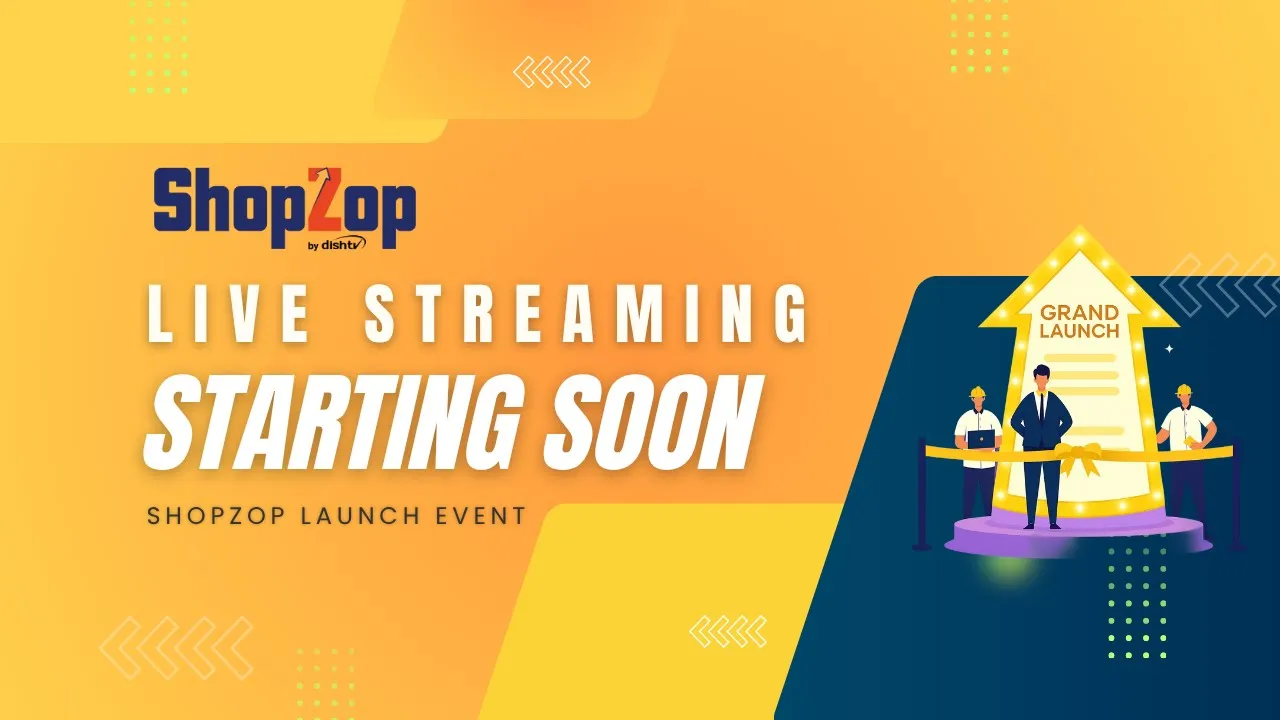 ShopZop
by dishtv

LIVE STREAMING
STARTING SOON

SHOPZOP LAUNCH EVENT

GRAND LAUNCH